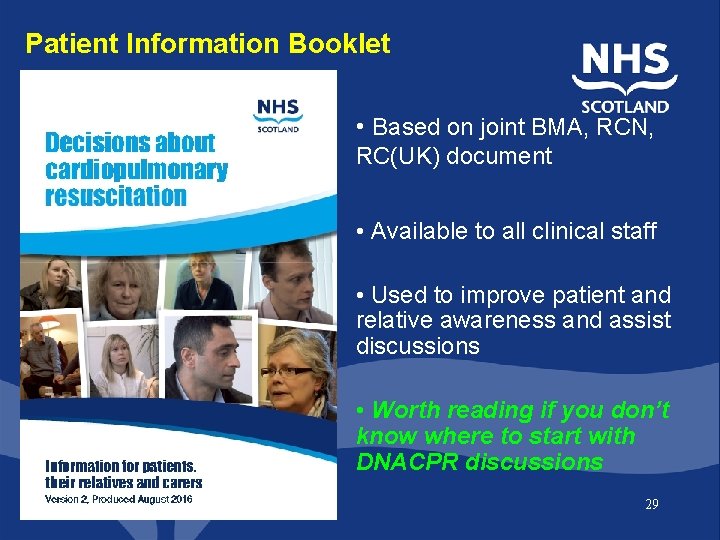 Patient Information Booklet

NHS
SCOTLAND

NHS
SCOTLAND

Decisions about cardiopulmonary resuscitation

Information for patients, their relatives and carers
Version 2, Produced August 2016

• Based on joint BMA, RCN, RC(UK) document

• Available to all clinical staff

• Used to improve patient and relative awareness and assist discussions

• Worth reading if you don't know where to start with DNACPR discussions

29